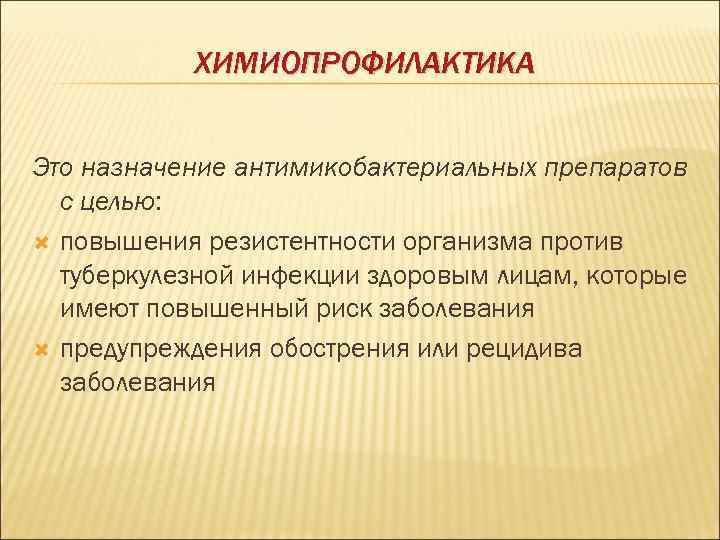 ХИМИОПРОФИЛАКТИКА

Это назначение антимикобактериальных препаратов с целью:

повышения резистентности организма против туберкулезной инфекции здоровым лицам, которые имеют повышенный риск заболевания

предупреждения обострения или рецидива заболевания